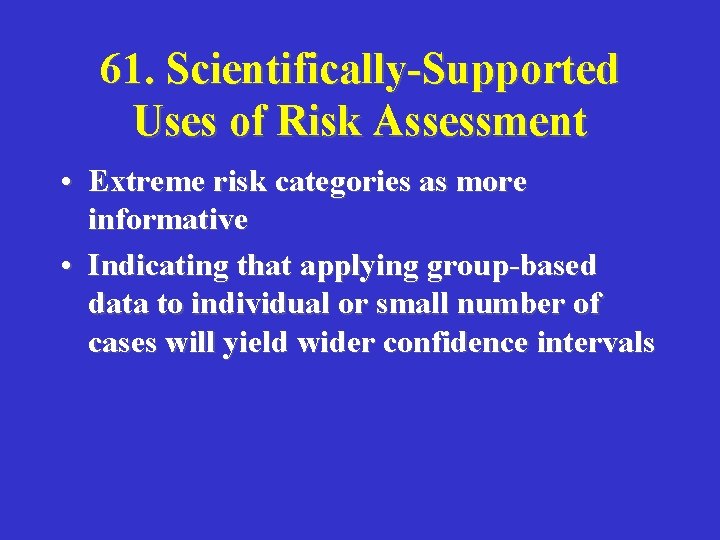 61. Scientifically-Supported Uses of Risk Assessment

• Extreme risk categories as more informative

• Indicating that applying group-based data to individual or small number of cases will yield wider confidence intervals